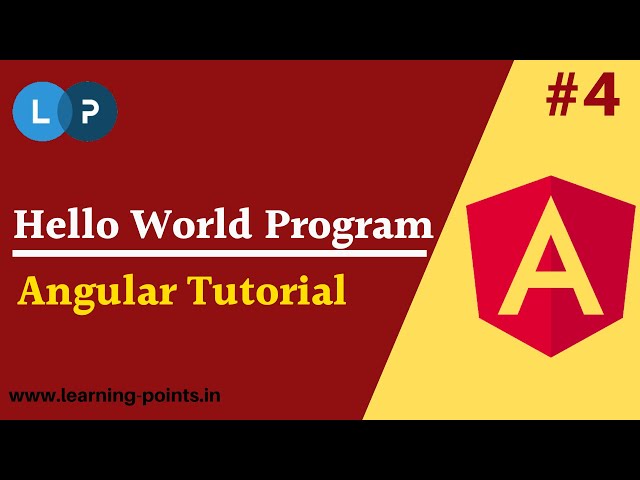 L P

#4

Hello World Program

Angular Tutorial

A

www.learning-points.in